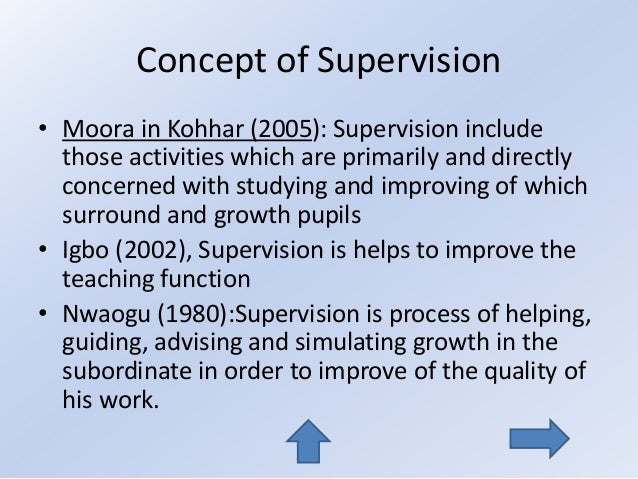 Concept of Supervision

• Moora in Kohhar (2005): Supervision include those activities which are primarily and directly concerned with studying and improving of which surround and growth pupils

• Igbo (2002), Supervision is helps to improve the teaching function

• Nwaogu (1980):Supervision is process of helping, guiding, advising and simulating growth in the subordinate in order to improve of the quality of his work.